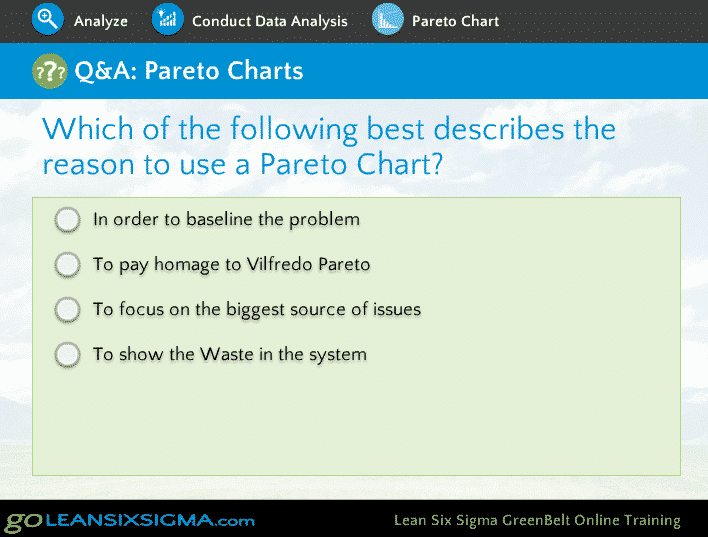 Analyze Conduct Data Analysis Pareto Chart

??? Q&A: Pareto Charts

Which of the following best describes the reason to use a Pareto Chart?

In order to baseline the problem

To pay homage to Vilfredo Pareto

To focus on the biggest source of issues

To show the Waste in the system

goLEANSIXSIGMA.com

Lean Six Sigma GreenBelt Online Training